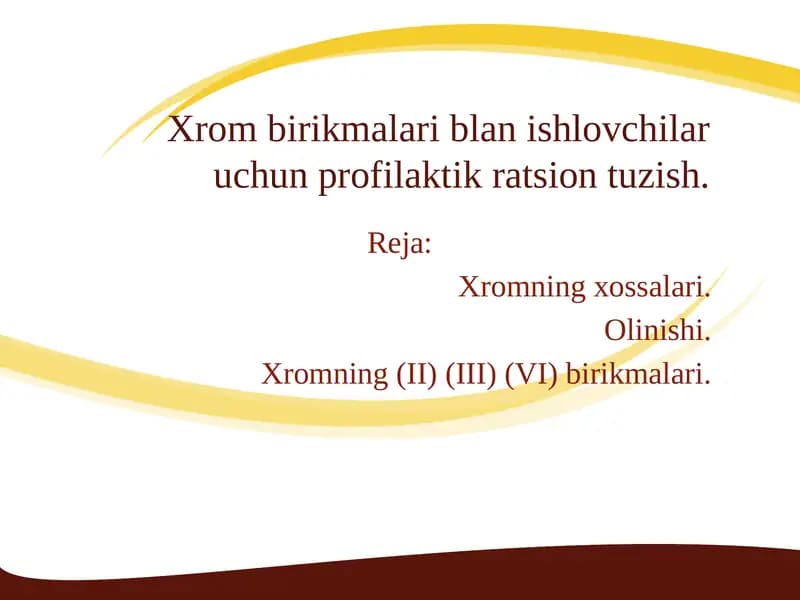 Xrom birikmalari blan ishlovchilar uchun profilaktik ratsion tuzish.

Reja:

Xromning xossalari.

Olinishi.

Xromning (II) (III) (VI) birikmalari.